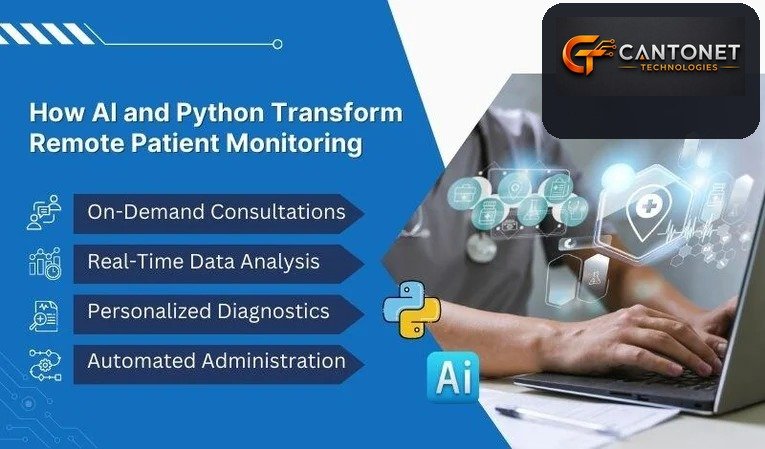 CANTONET
TECHNOLOGIES

How AI and Python Transform Remote Patient Monitoring

On-Demand Consultations

Real-Time Data Analysis

Personalized Diagnostics

Automated Administration

Ai